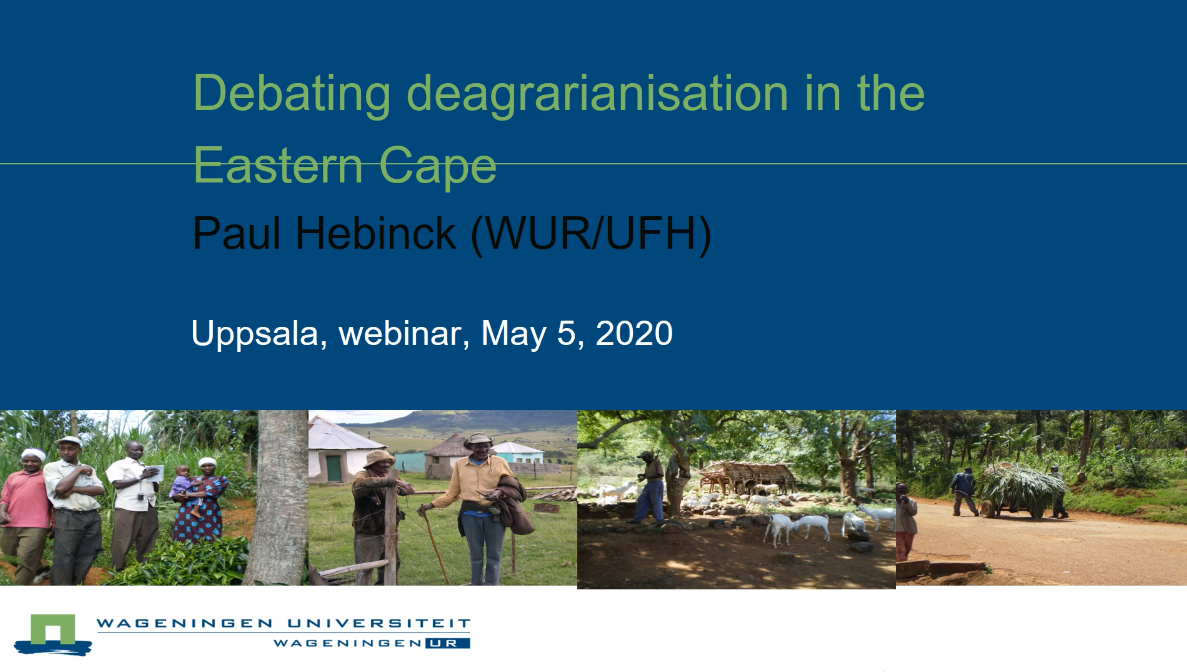 Debating deagrarianisation in the Eastern Cape

Paul Hebinck (WUR/UFH)

Uppsala, webinar, May 5, 2020

WAGENINGEN UNIVERSITEIT
WAGENINGEN UR